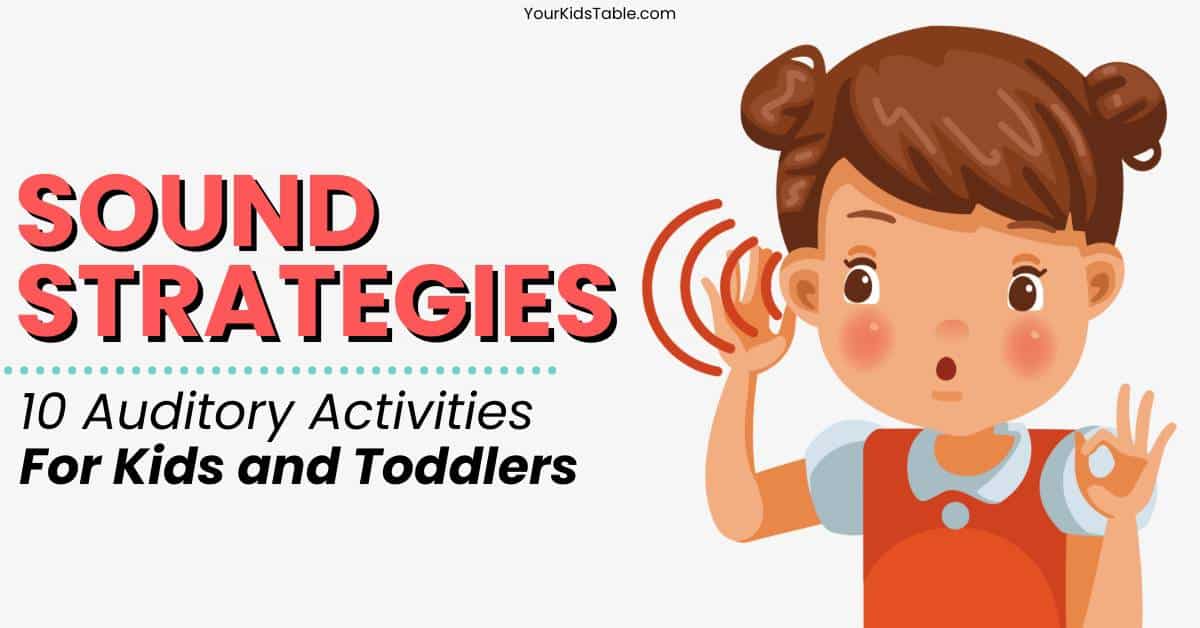 YourKidsTable.com

SOUND STRATEGIES

10 Auditory Activities
For Kids and Toddlers